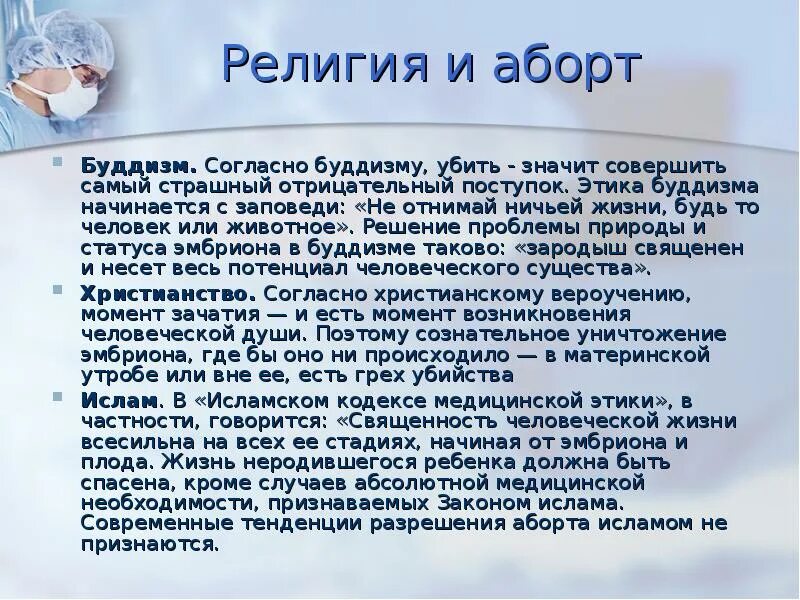 Религия и аборт

Буддизм. Согласно буддизму, убить - значит совершить самый страшный отрицательный поступок. Этика буддизма начинается с заповеди: «Не отнимай ничьей жизни, будь то человек или животное». Решение проблемы природы и статуса эмбриона в буддизме таково: «зародыш священен и несет весь потенциал человеческого существа».

Христианство. Согласно христианскому вероучению, момент зачатия — и есть момент возникновения человеческой души. Поэтому сознательное уничтожение эмбриона, где бы оно ни происходило — в материнской утробе или вне ее, есть грех убийства

Ислам. В «Исламском кодексе медицинской этики», в частности, говорится: «Священность человеческой жизни всесильна на всех ее стадиях, начиная от эмбриона и плода. Жизнь неродившегося ребенка должна быть спасена, кроме случаев абсолютной медицинской необходимости, признаваемых Законом ислама. Современные тенденции разрешения аборта исламом не признаются.